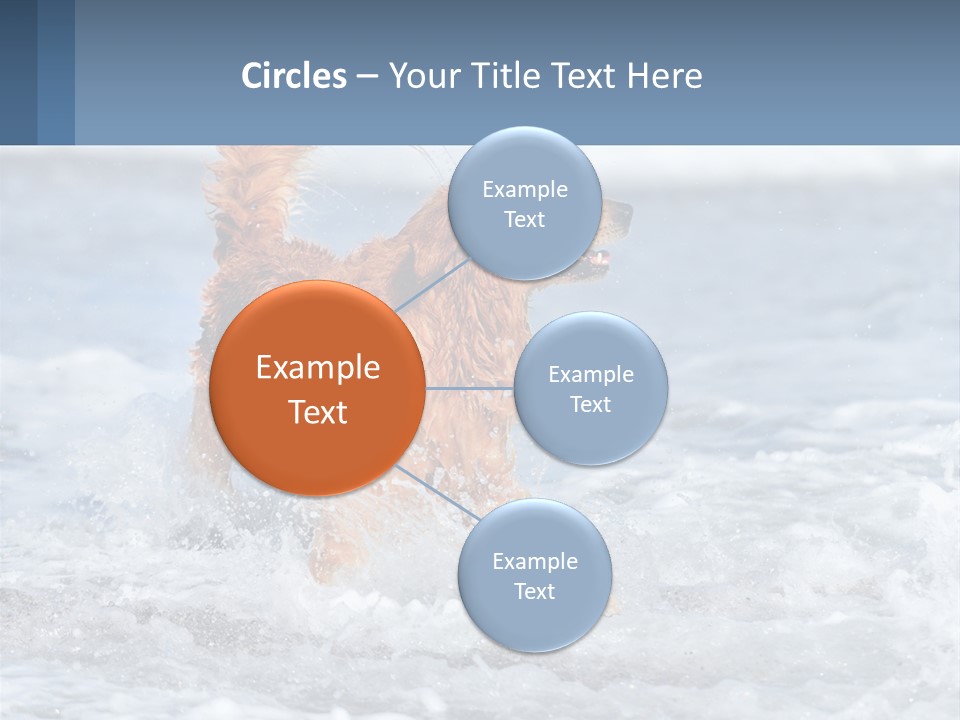 Circles – Your Title Text Here

Example Text

Example Text

Example Text

Example Text